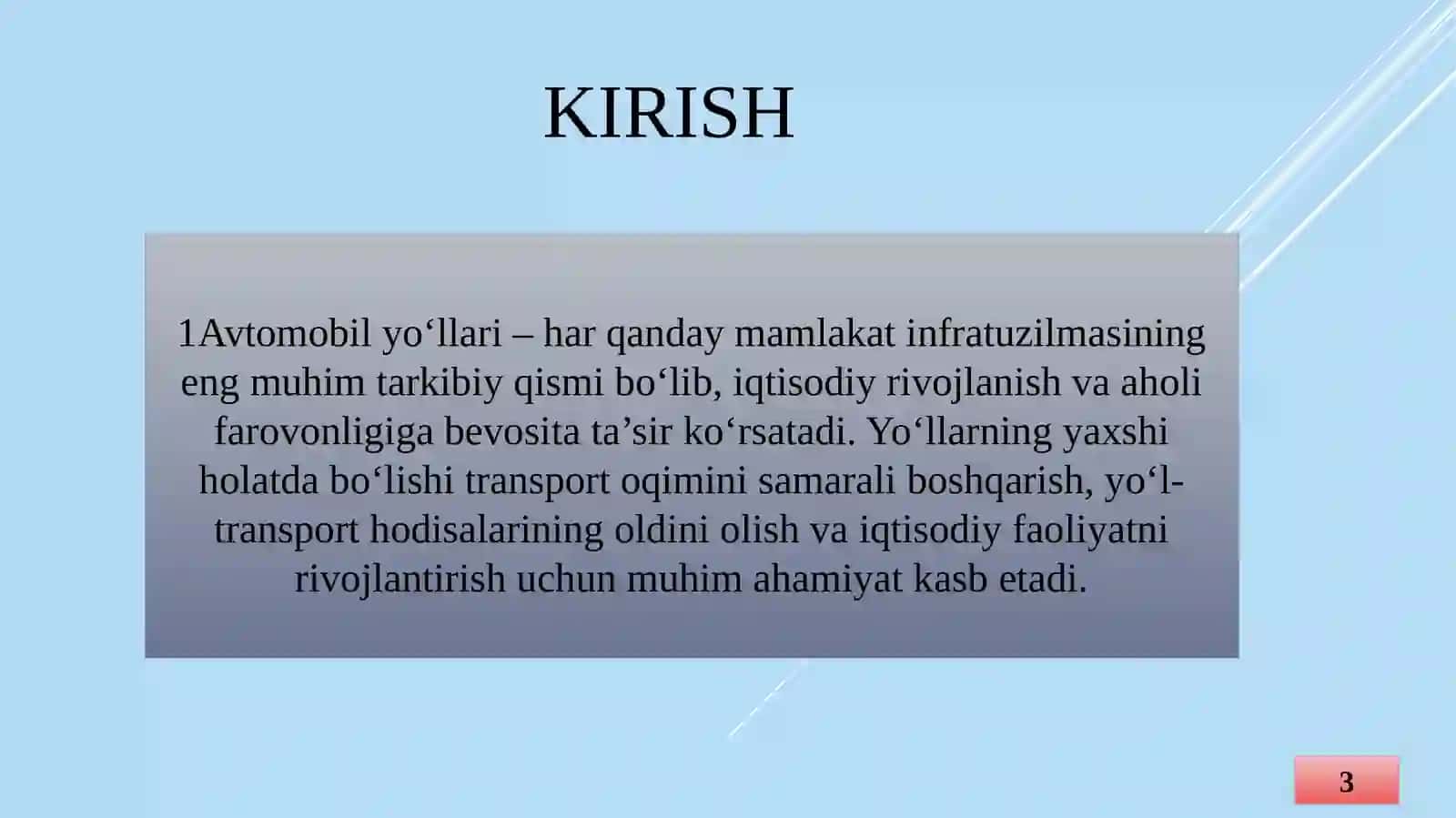 KIRISH

1Avtomobil yo‘llari – har qanday mamlakat infratuzilmasining eng muhim tarkibiy qismi bo‘lib, iqtisodiy rivojlanish va aholi farovonligiga bevosita ta’sir ko‘rsatadi. Yo‘llarning yaxshi holatda bo‘lishi transport oqimini samarali boshqarish, yo‘l-transport hodisalarining oldini olish va iqtisodiy faoliyatni rivojlantirish uchun muhim ahamiyat kasb etadi.

3